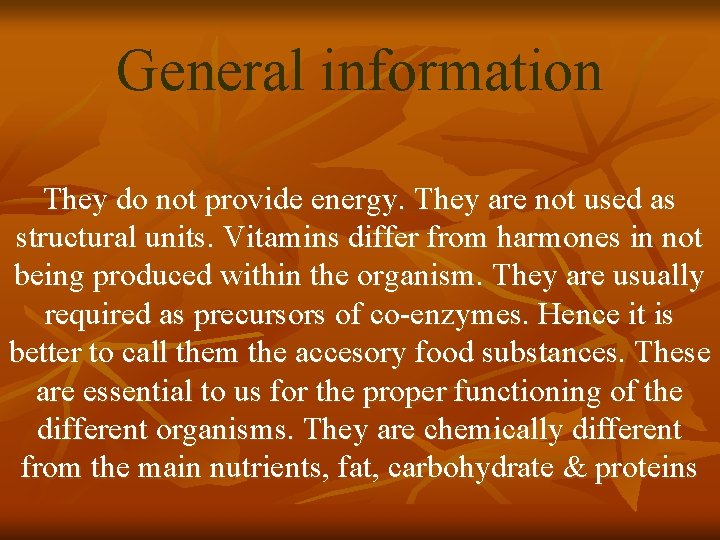 General information

They do not provide energy. They are not used as structural units. Vitamins differ from harmones in not being produced within the organism. They are usually required as precursors of co-enzymes. Hence it is better to call them the accesory food substances. These are essential to us for the proper functioning of the different organisms. They are chemically different from the main nutrients, fat, carbohydrate & proteins